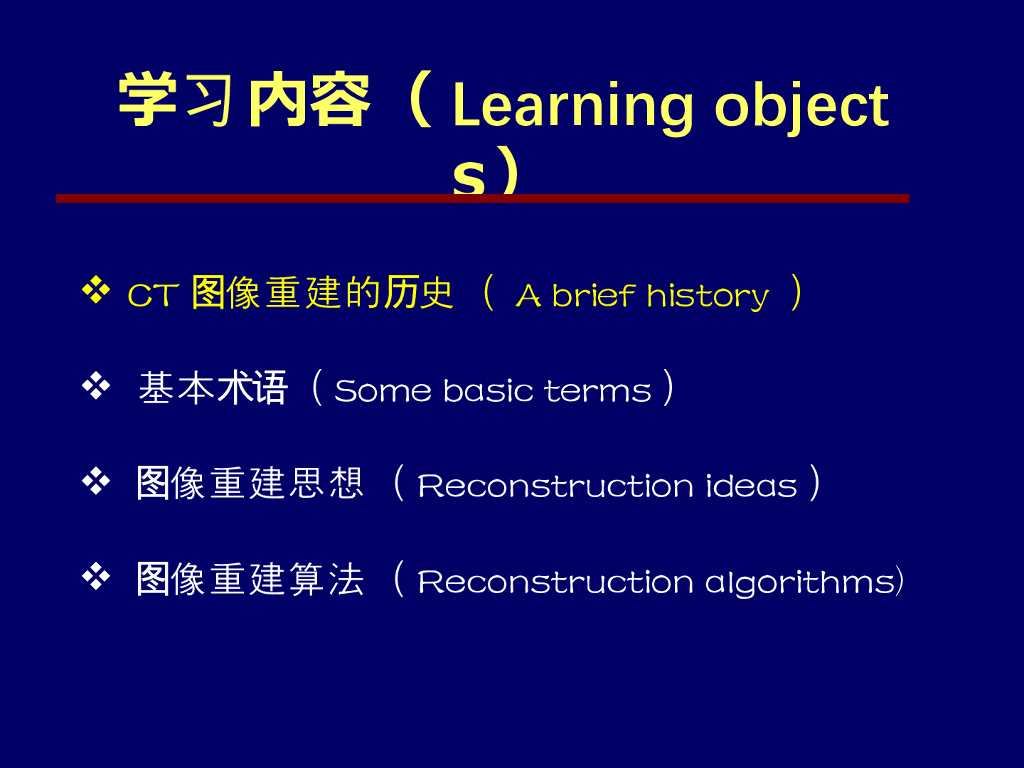 学习内容（Learning objects）

❖ CT 图像重建的历史 （ A brief history ）

❖ 基本术语（Some basic terms）

❖ 图像重建思想 （Reconstruction ideas）

❖ 图像重建算法 （Reconstruction algorithms）